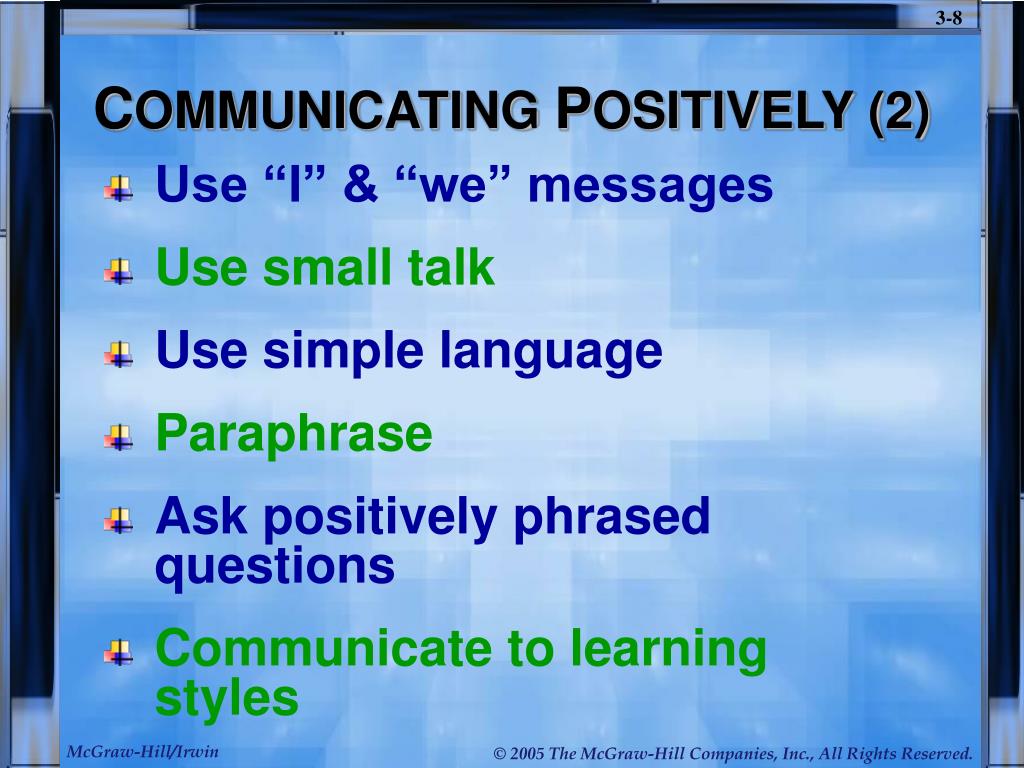 3-8

COMMUNICATING POSITIVELY (2)

Use “I” & “we” messages

Use small talk

Use simple language

Paraphrase

Ask positively phrased questions

Communicate to learning styles

McGraw-Hill/Irwin

© 2005 The McGraw-Hill Companies, Inc., All Rights Reserved.